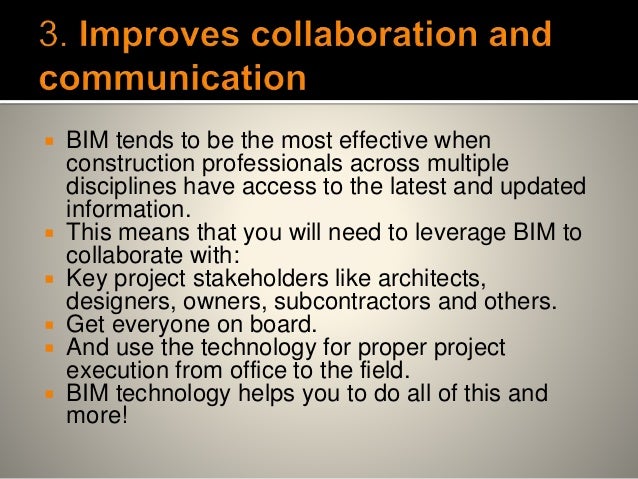 3. Improves collaboration and communication

- BIM tends to be the most effective when construction professionals across multiple disciplines have access to the latest and updated information.
- This means that you will need to leverage BIM to collaborate with:
- Key project stakeholders like architects, designers, owners, subcontractors and others.
- Get everyone on board.
- And use the technology for proper project execution from office to the field.
- BIM technology helps you to do all of this and more!